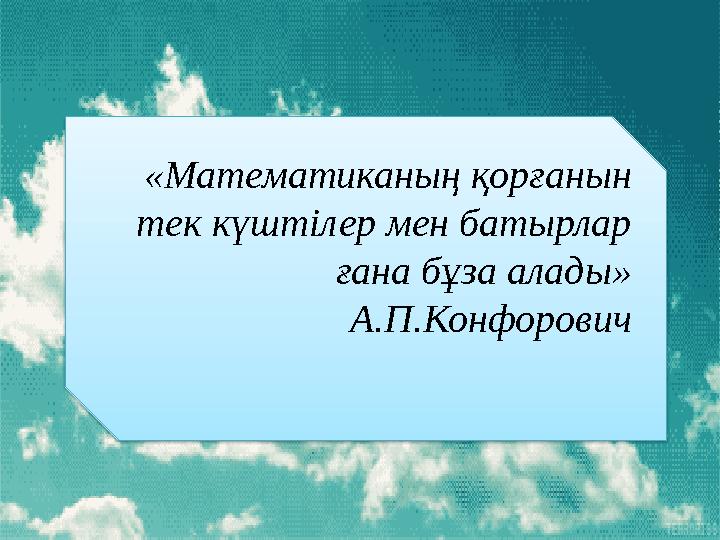 «Математиканың қорғанын тек күштілер мен батырлар ғана бұза алады»
А.П.Конфорович